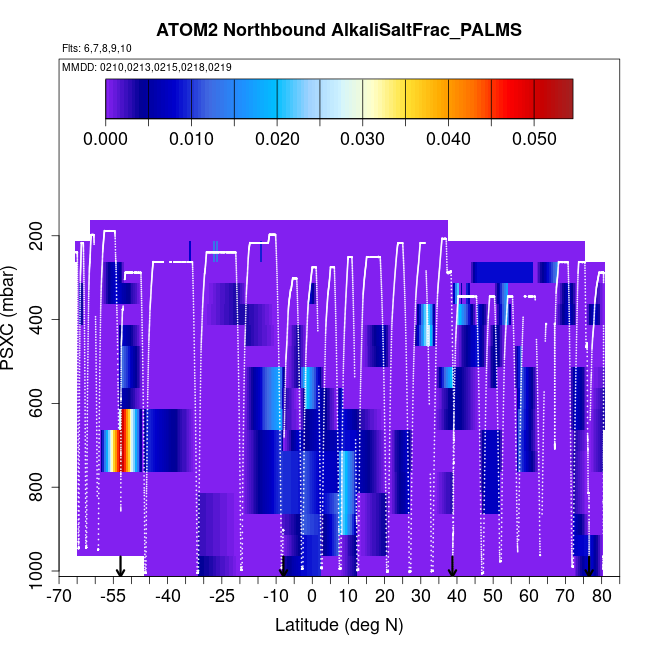 ATOM2 Northbound AlkaliSaltFrac_PALMS

Flts: 6,7,8,9,10

MMDD: 0210,0213,0215,0218,0219

0.000 0.010 0.020 0.030 0.040 0.050

PSXC (mbar)

200
400
600
800
1000

-70 -55 -40 -25 -10 0 10 20 30 40 50 60 70 80

Latitude (deg N)